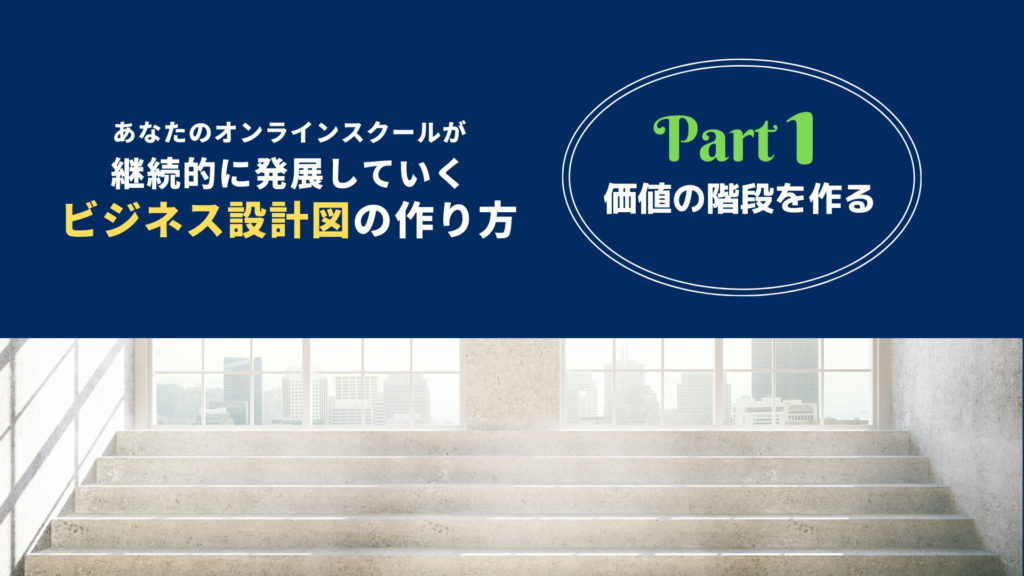 あなたのオンラインスクールが
継続的に発展していく
ビジネス設計図の作り方

Part 1
価値の階段を作る